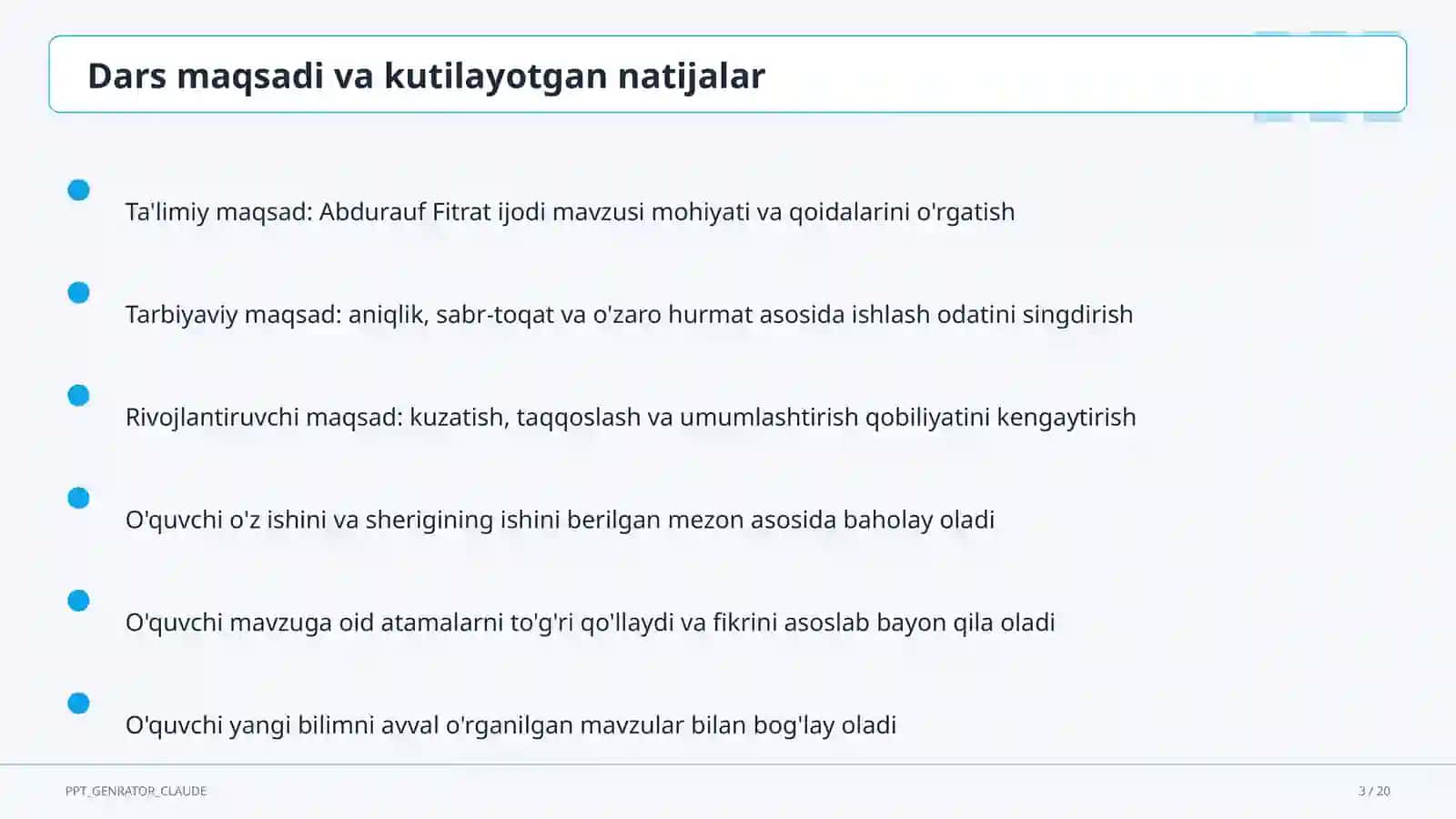 Dars maqsadi va kutilayotgan natijalar

Ta'limiy maqsad: Abdurauf Fitrat ijodi mavzusi mohiyati va qoidalarini o'rgatish

Tarbiyaviy maqsad: aniqlik, sabr-toqat va o'zaro hurmat asosida ishlash odatini singdirish

Rivojlantiruvchi maqsad: kuzatish, taqqoslash va umumlashtirish qobiliyatini kengaytirish

O'quvchi o'z ishini va sherigining ishini berilgan mezon asosida baholay oladi

O'quvchi mavzuga oid atamalarni to'g'ri qo'llaydi va fikrini asoslab bayon qila oladi

O'quvchi yangi bilimni avval o'rganilgan mavzular bilan bog'lay oladi

PPT_GENRATOR_CLAUDE

3 / 20